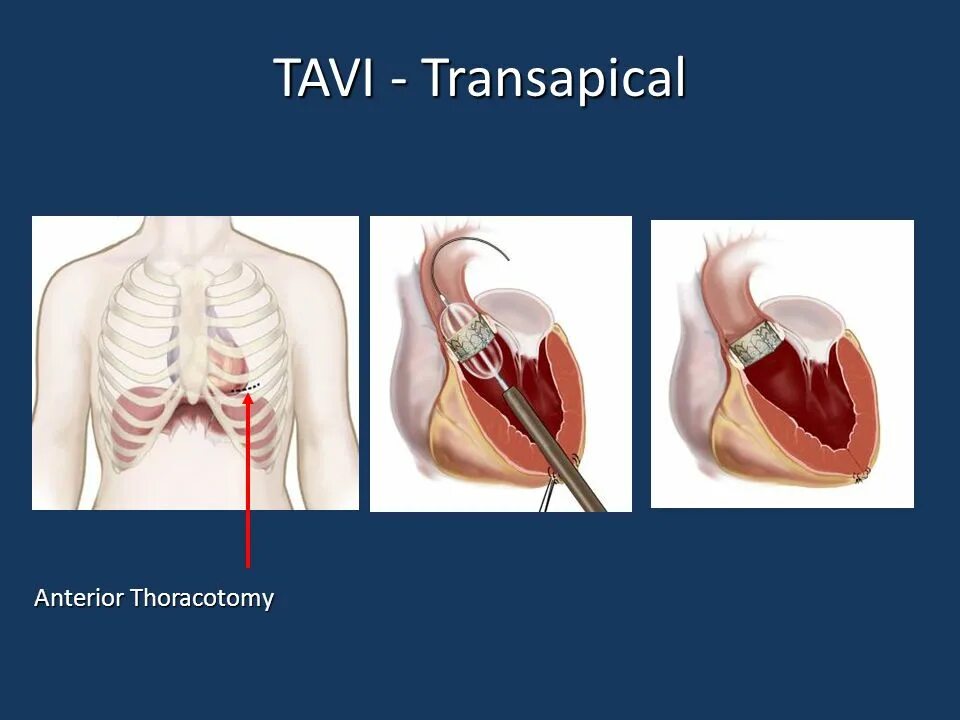 TAVI - Transapical

Anterior Thoracotomy